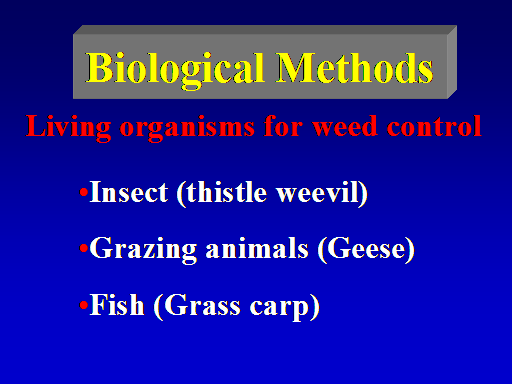 Biological Methods

Living organisms for weed control

•Insect (thistle weevil)

•Grazing animals (Geese)

•Fish (Grass carp)